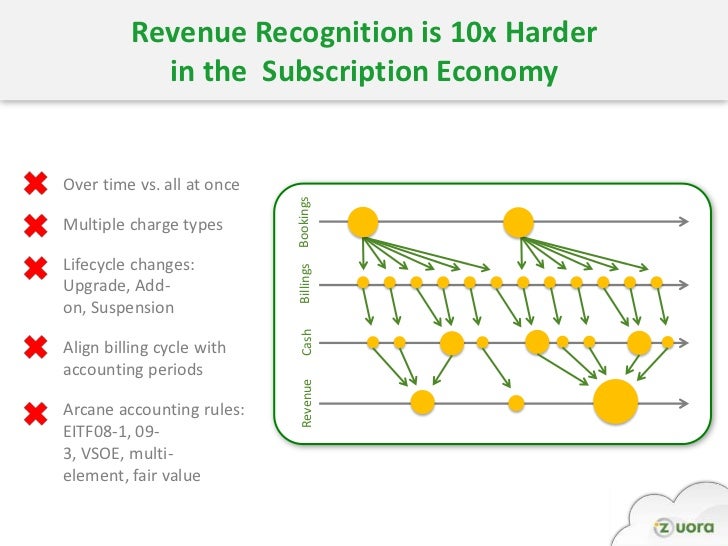 Revenue Recognition is 10x Harder in the  Subscription Economy

Over time vs. all at once

Multiple charge types

Lifecycle changes: Upgrade, Add-on, Suspension

Align billing cycle with accounting periods

Arcane accounting rules: EITF08-1, 09-3, VSOE, multi-element, fair value

Bookings

Billings

Cash

Revenue

zuora